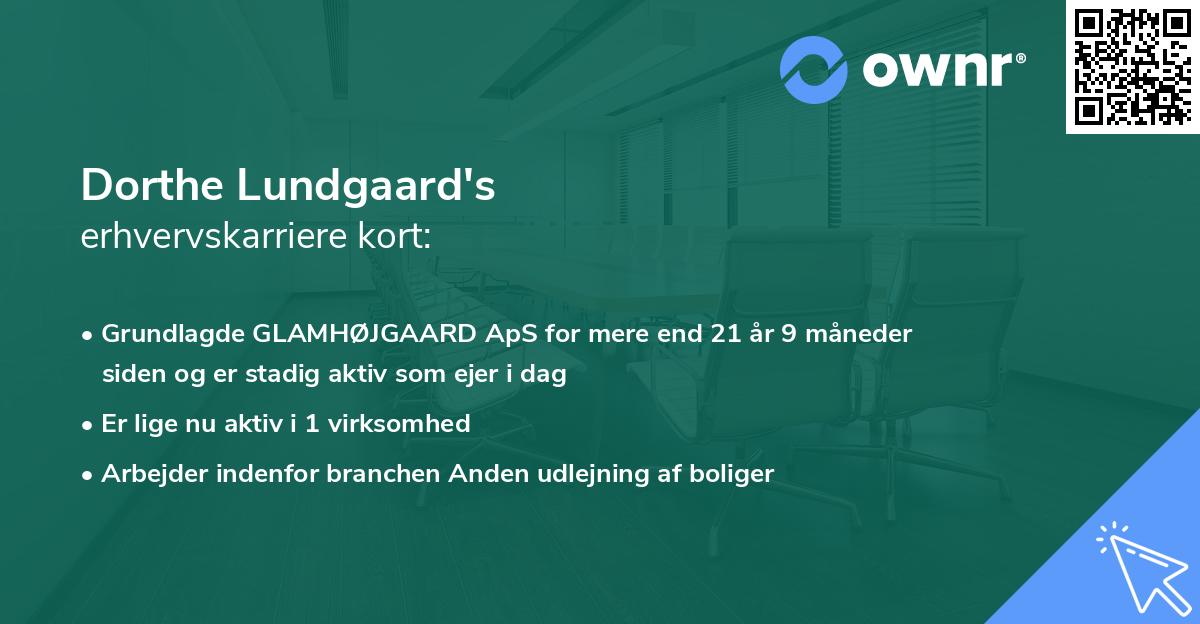 ownr®

Dorthe Lundgaard's
erhvervskarriere kort:

• Grundlagde GLAMHØJGAARD ApS for mere end 21 år 9 måneder siden og er stadig aktiv som ejer i dag

• Er lige nu aktiv i 1 virksomhed

• Arbejder indenfor branchen Anden udlejning af boliger